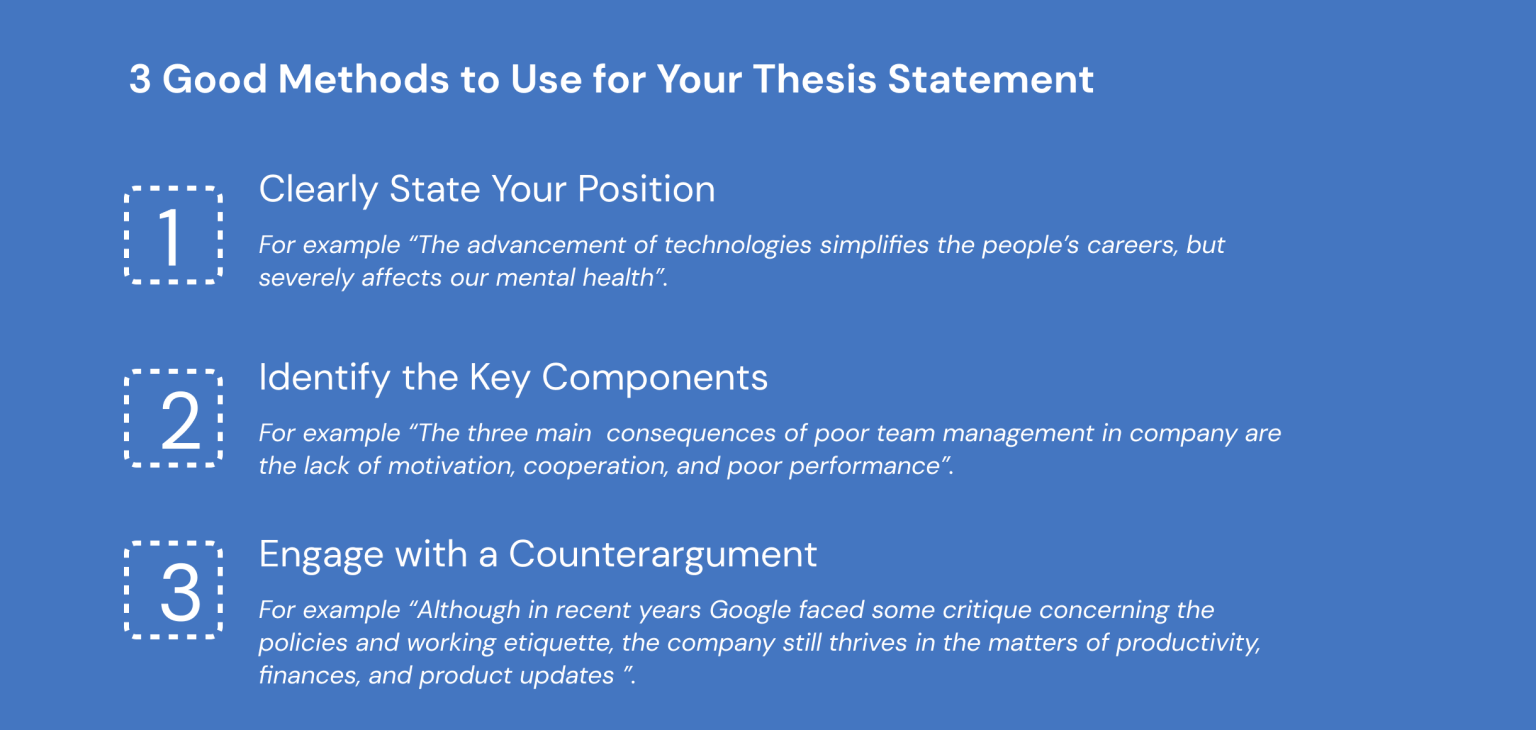 3 Good Methods to Use for Your Thesis Statement

1

Clearly State Your Position

For example “The advancement of technologies simplifies the people’s careers, but severely affects our mental health”.

2

Identify the Key Components

For example “The three main consequences of poor team management in company are the lack of motivation, cooperation, and poor performance”.

3

Engage with a Counterargument

For example “Although in recent years Google faced some critique concerning the policies and working etiquette, the company still thrives in the matters of productivity, finances, and product updates ”.